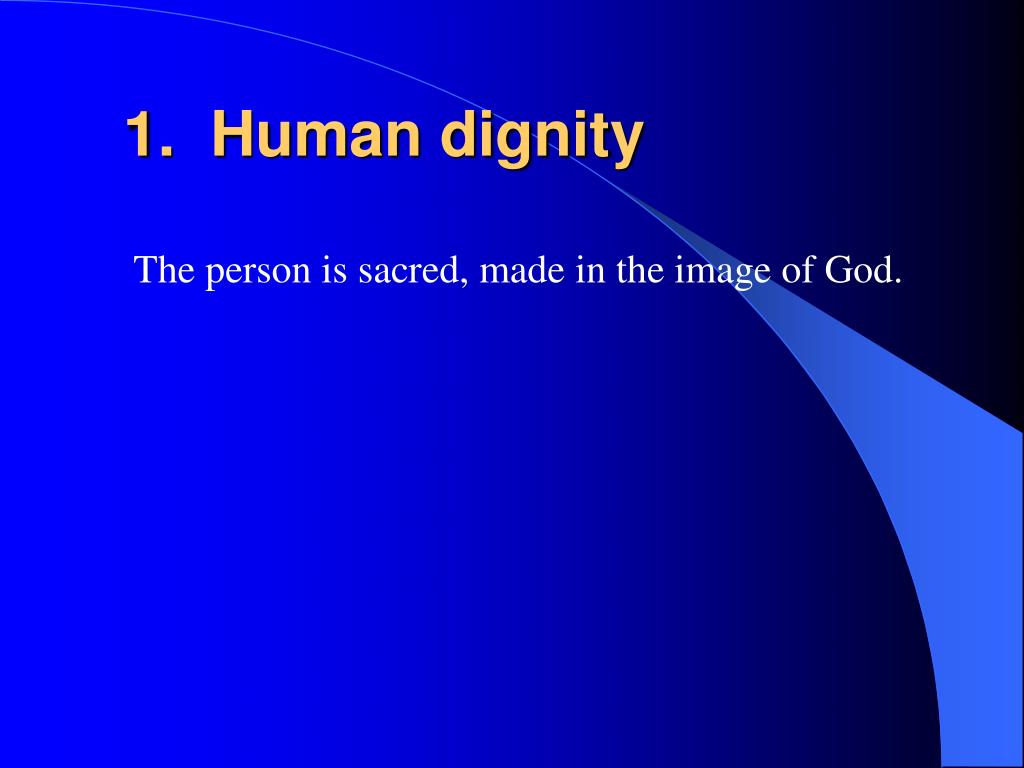 1. Human dignity

The person is sacred, made in the image of God.